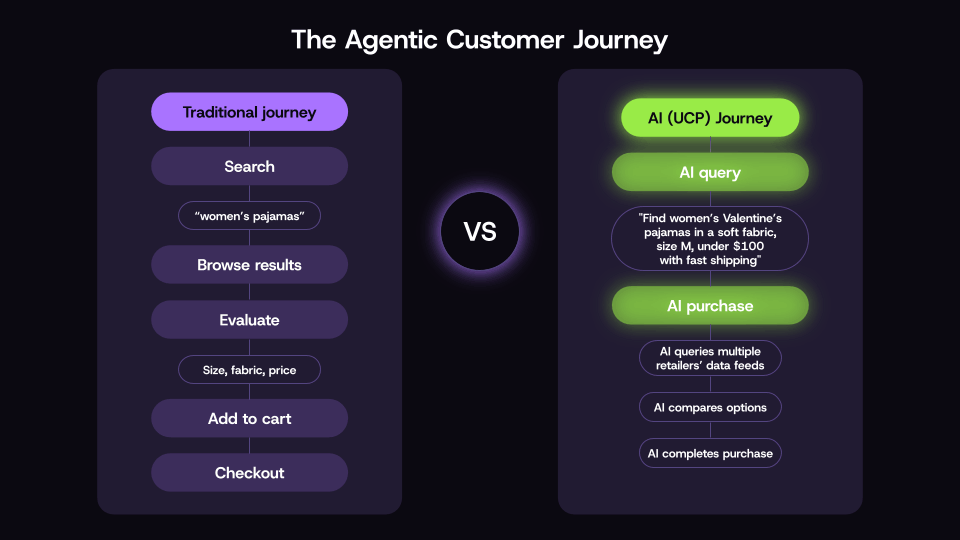 The Agentic Customer Journey

Traditional journey

Search

“women’s pajamas”

Browse results

Evaluate

Size, fabric, price

Add to cart

Checkout

VS

AI (UCP) Journey

AI query

"Find women’s Valentine’s pajamas in a soft fabric, size M, under $100 with fast shipping"

AI purchase

AI queries multiple retailers’ data feeds

AI compares options

AI completes purchase